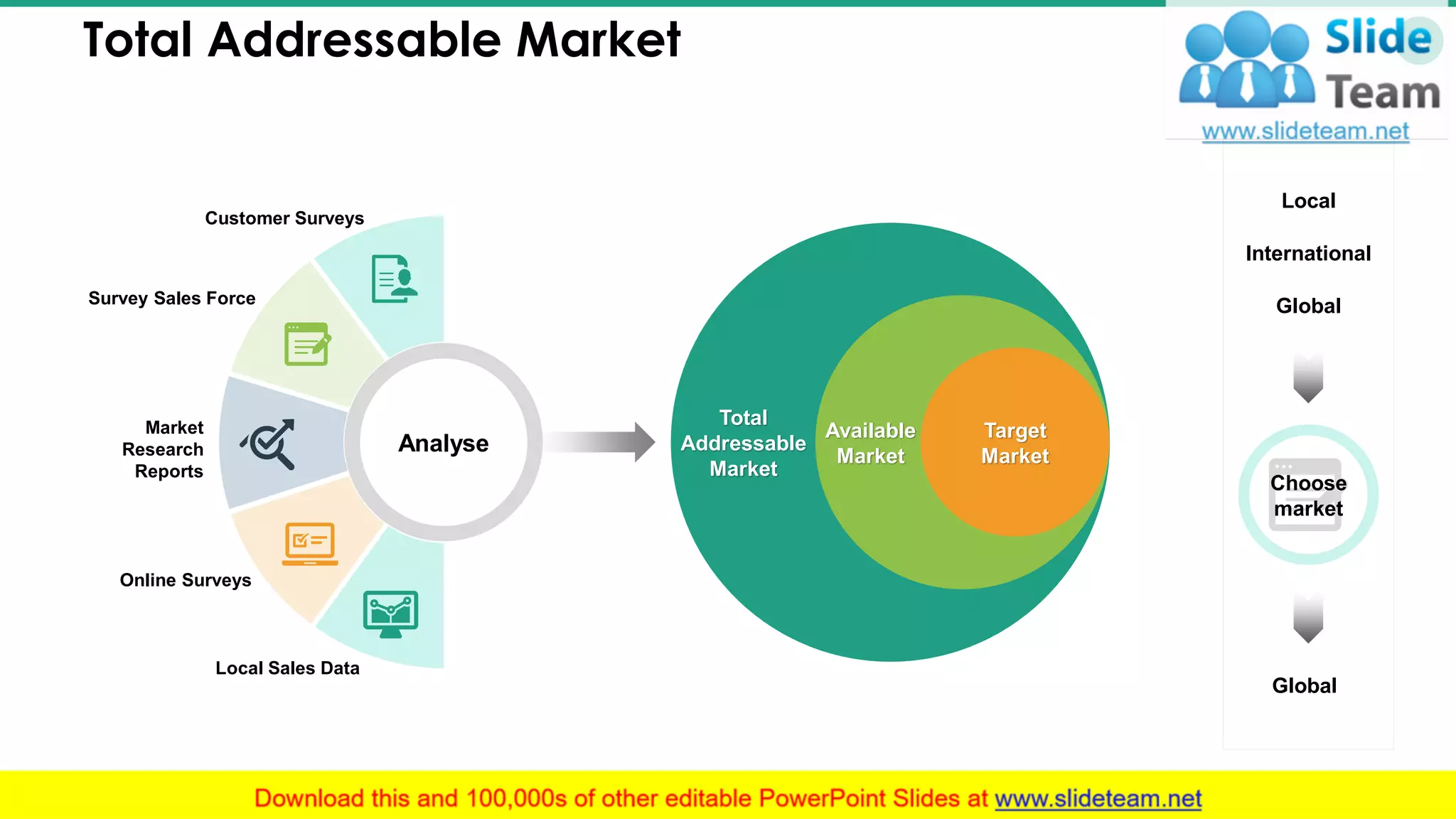 Total Addressable Market

Slide Team
www.slideteam.net

Customer Surveys

Survey Sales Force

Market Research Reports

Online Surveys

Local Sales Data

Analyse

Total Addressable Market

Available Market

Target Market

Local

International

Global

Choose market

Global

Download this and 100,000s of other editable PowerPoint Slides at www.slideteam.net